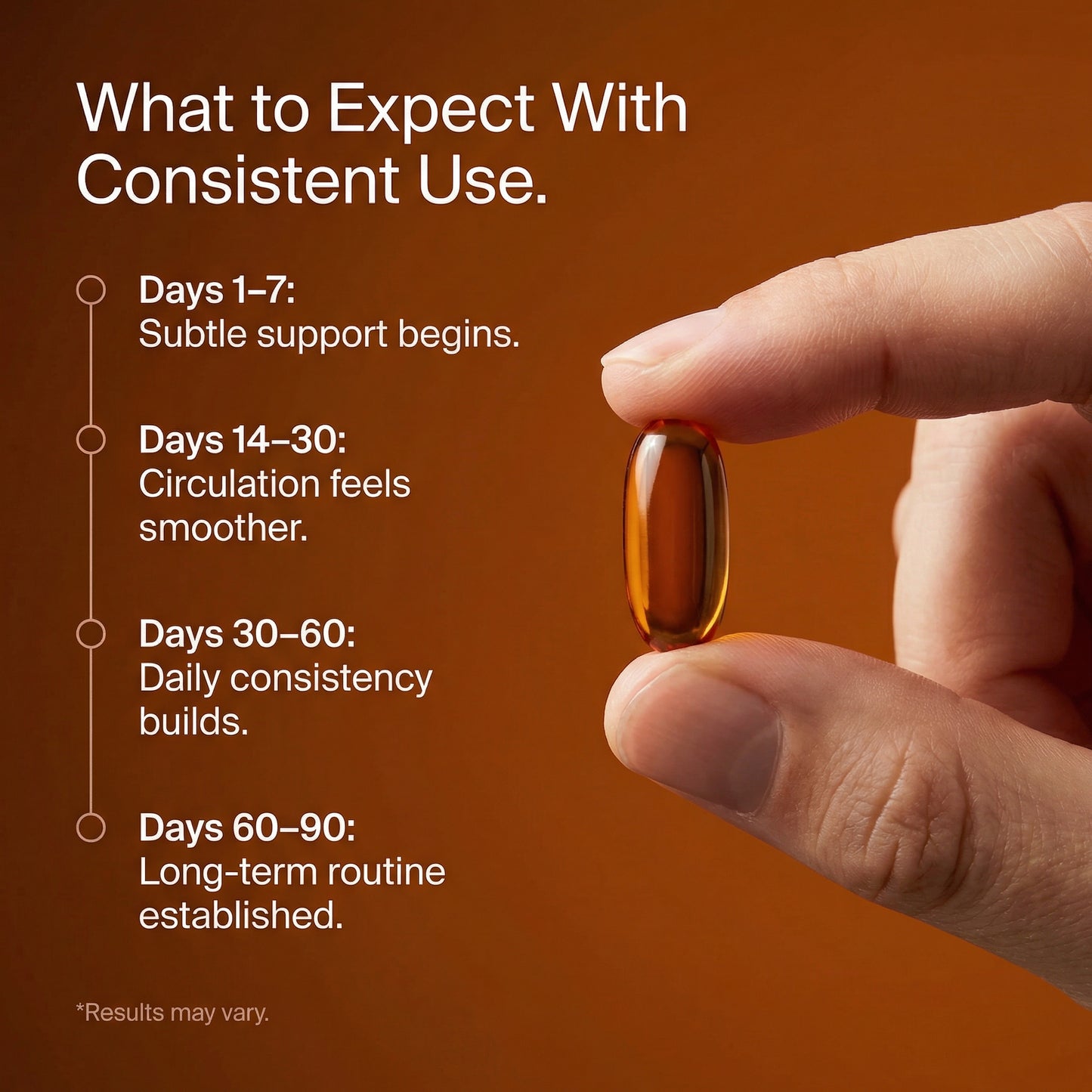 What to Expect With Consistent Use.

Days 1–7:
Subtle support begins.

Days 14–30:
Circulation feels smoother.

Days 30–60:
Daily consistency builds.

Days 60–90:
Long-term routine established.

*Results may vary.